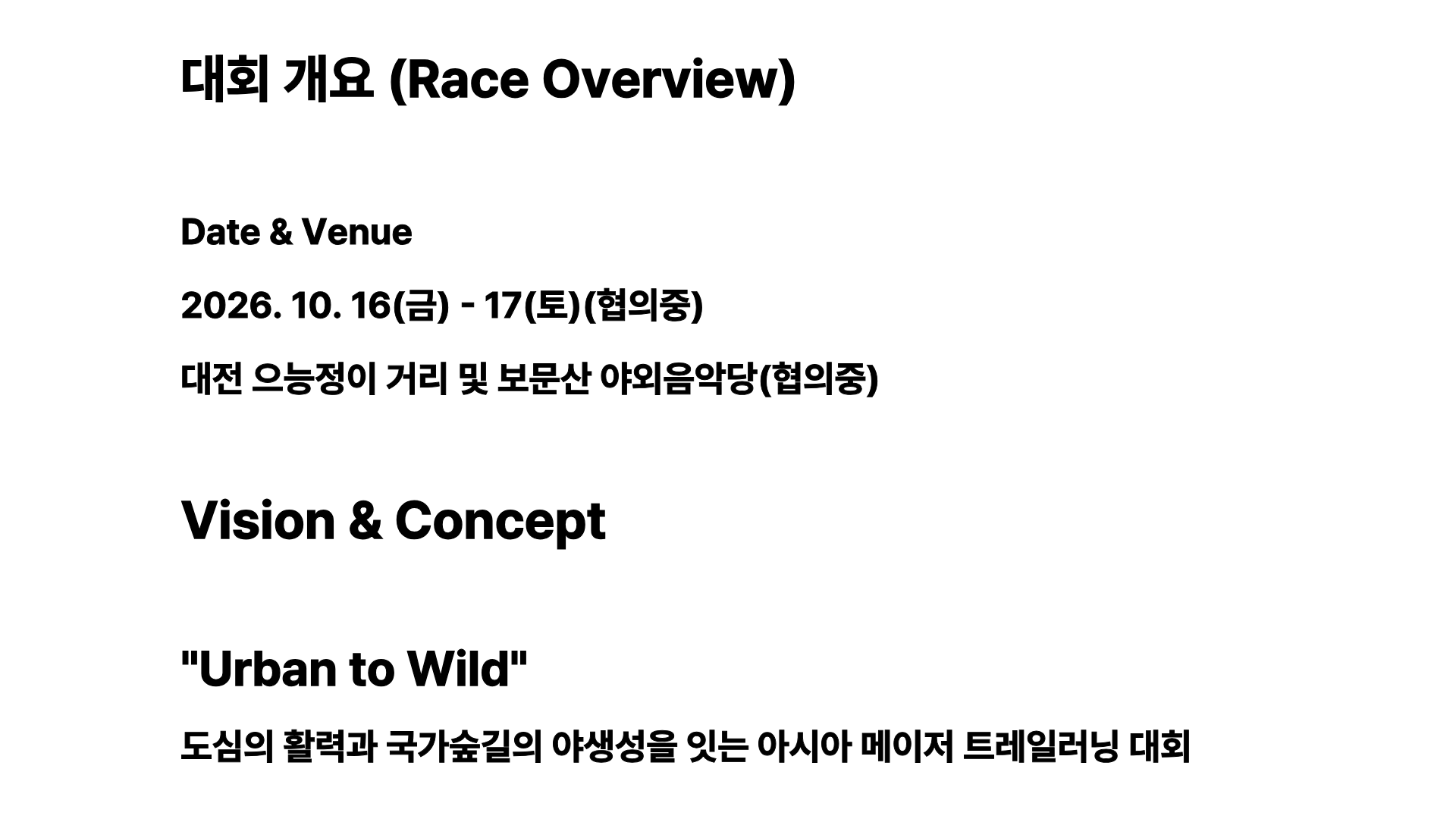 대회 개요 (Race Overview)

Date & Venue

2026. 10. 16(금) - 17(토)(협의중)

대전 으능정이 거리 및 보문산 야외음악당(협의중)

Vision & Concept

"Urban to Wild"

도심의 활력과 국가숲길의 야생성을 잇는 아시아 메이저 트레일러닝 대회